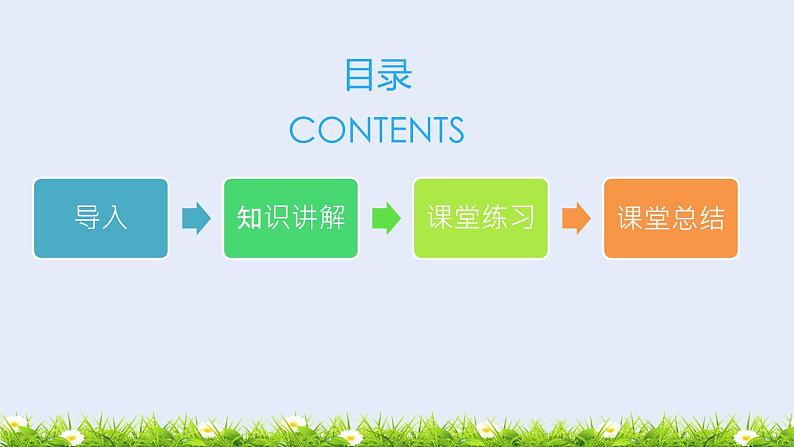 目录
CONTENTS

导入

知识讲解

课堂练习

课堂总结